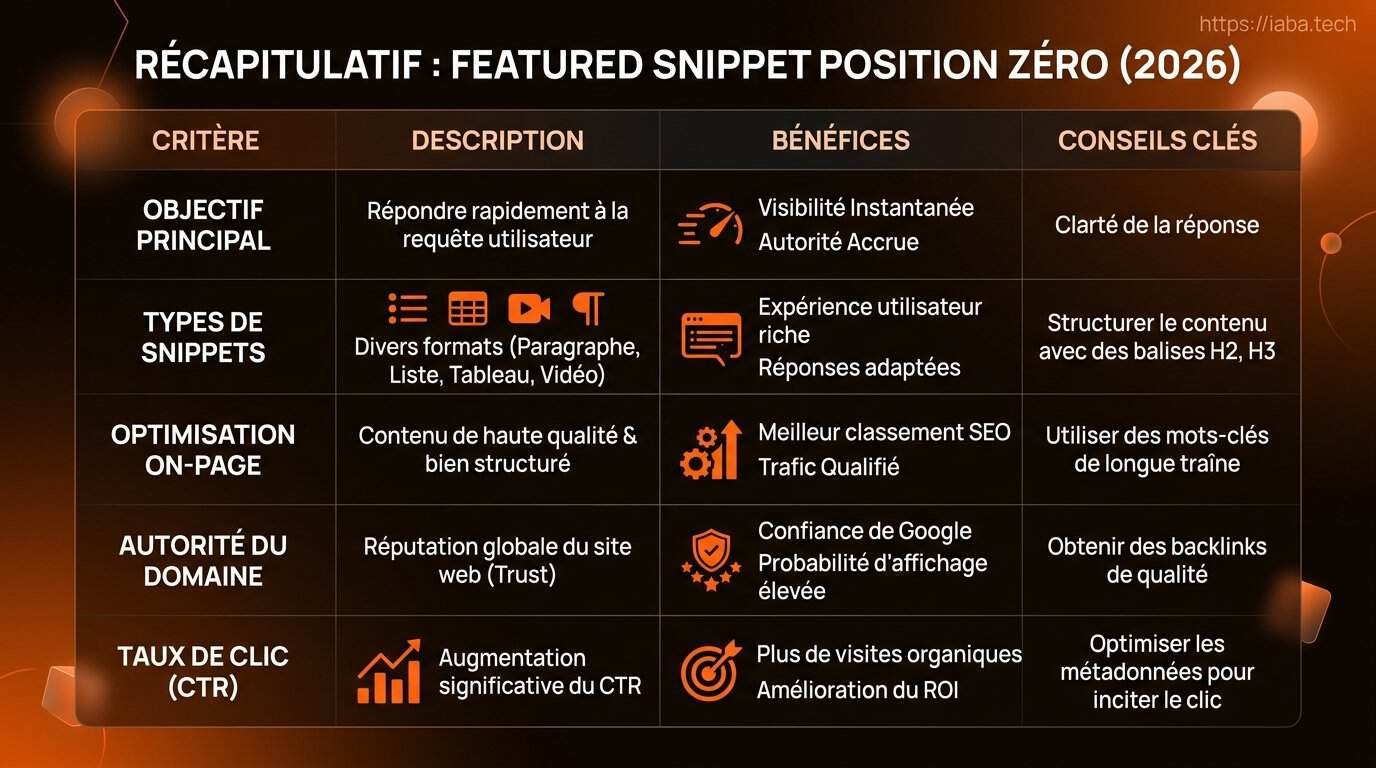 https://iaba.tech

RÉCAPITULATIF : FEATURED SNIPPET POSITION ZÉRO (2026)

| CRITÈRE | DESCRIPTION | BÉNÉFICES | CONSEILS CLÉS |
|---|---|---|---|
| OBJECTIF PRINCIPAL | Répondre rapidement à la requête utilisateur | Visibilité Instantanée Autorité Accrue | Clarté de la réponse |
| TYPES DE SNIPPETS | Divers formats (Paragraphe, Liste, Tableau, Vidéo) | Expérience utilisateur riche Réponses adaptées | Structurer le contenu avec des balises H2, H3 |
| OPTIMISATION ON-PAGE | Contenu de haute qualité & bien structuré | Meilleur classement SEO Trafic Qualifié | Utiliser des mots-clés de longue traîne |
| AUTORITÉ DU DOMAINE | Réputation globale du site web (Trust) | Confiance de Google Probabilité d'affichage élevée | Obtenir des backlinks de qualité |
| TAUX DE CLIC (CTR) | Augmentation significative du CTR | Plus de visites organiques Amélioration du ROI | Optimiser les métadonnées pour inciter le clic |